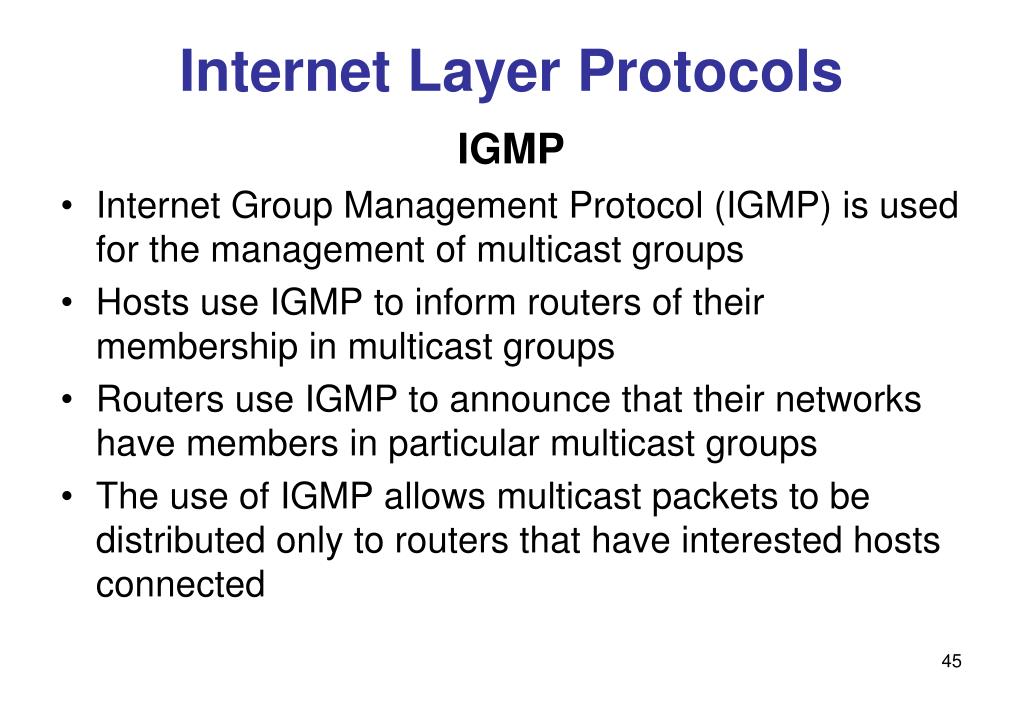 Internet Layer Protocols

IGMP

• Internet Group Management Protocol (IGMP) is used for the management of multicast groups
• Hosts use IGMP to inform routers of their membership in multicast groups
• Routers use IGMP to announce that their networks have members in particular multicast groups
• The use of IGMP allows multicast packets to be distributed only to routers that have interested hosts connected

45